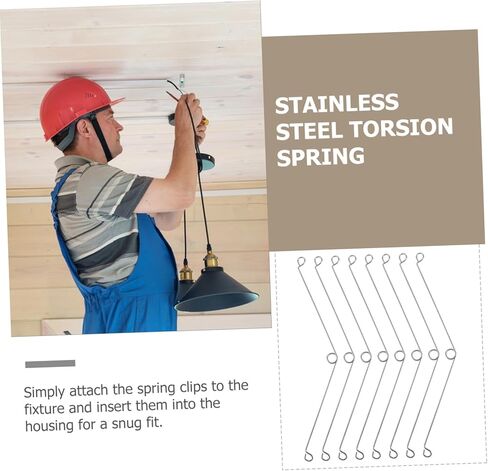 STAINLESS STEEL TORSION SPRING

Simply attach the spring clips to the fixture and insert them into the housing for a snug fit.